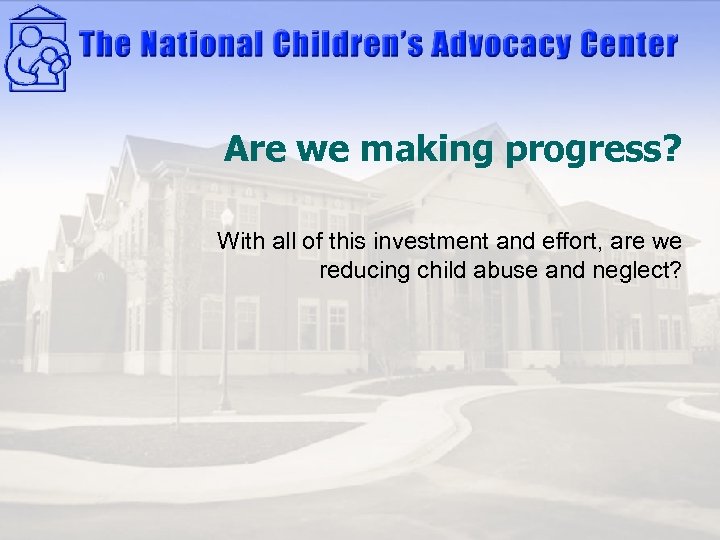 The National Children's Advocacy Center

Are we making progress?

With all of this investment and effort, are we reducing child abuse and neglect?